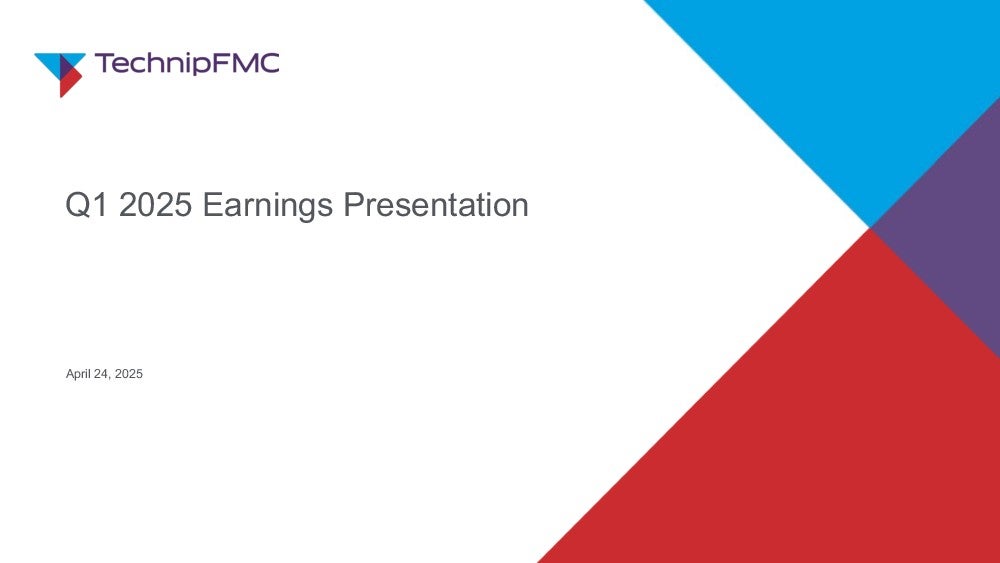 TechnipFMC

Q1 2025 Earnings Presentation

April 24, 2025